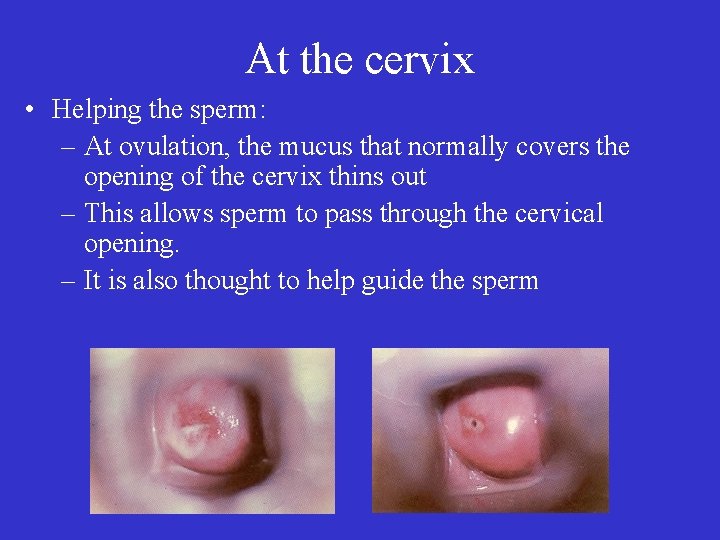 At the cervix

• Helping the sperm:
– At ovulation, the mucus that normally covers the opening of the cervix thins out
– This allows sperm to pass through the cervical opening.
– It is also thought to help guide the sperm